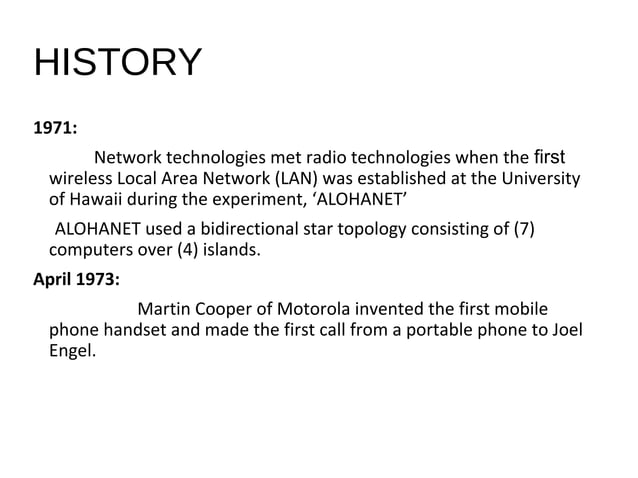 HISTORY

1971:

Network technologies met radio technologies when the first wireless Local Area Network (LAN) was established at the University of Hawaii during the experiment, ‘ALOHANET’

ALOHANET used a bidirectional star topology consisting of (7) computers over (4) islands.

April 1973:

Martin Cooper of Motorola invented the first mobile phone handset and made the first call from a portable phone to Joel Engel.